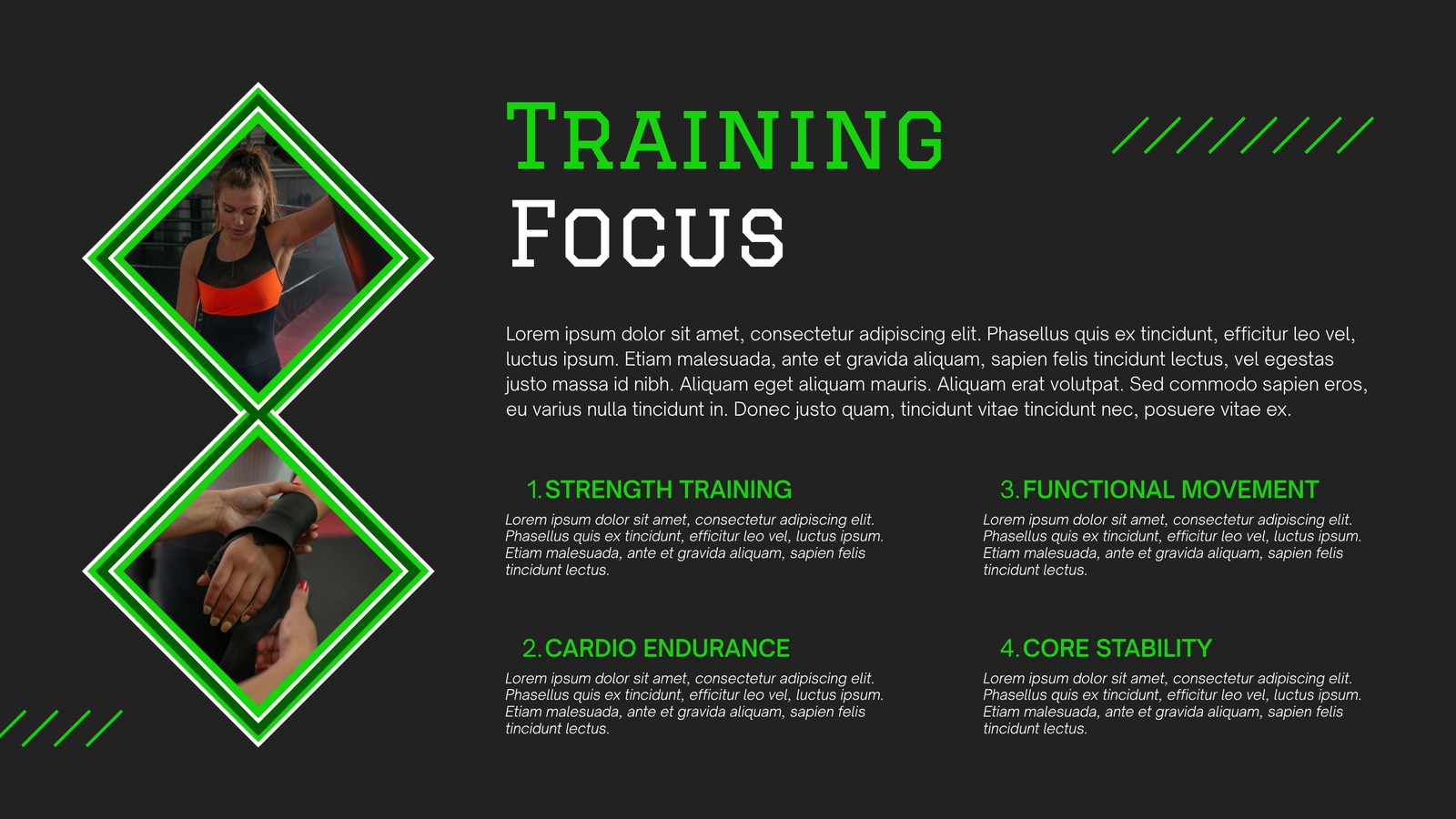 TRAINING
FOCUS

Lorem ipsum dolor sit amet, consectetur adipiscing elit. Phasellus quis ex tincidunt, efficitur leo vel, luctus ipsum. Etiam malesuada, ante et gravida aliquam, sapien felis tincidunt lectus, vel egestas justo massa id nibh. Aliquam eget aliquam mauris. Aliquam erat volutpat. Sed commodo sapien eros, eu varius nulla tincidunt in. Donec justo quam, tincidunt vitae tincidunt nec, posuere vitae ex.

1. STRENGTH TRAINING

Lorem ipsum dolor sit amet, consectetur adipiscing elit. Phasellus quis ex tincidunt, efficitur leo vel, luctus ipsum. Etiam malesuada, ante et gravida aliquam, sapien felis tincidunt lectus.

2. CARDIO ENDURANCE

Lorem ipsum dolor sit amet, consectetur adipiscing elit. Phasellus quis ex tincidunt, efficitur leo vel, luctus ipsum. Etiam malesuada, ante et gravida aliquam, sapien felis tincidunt lectus.

3. FUNCTIONAL MOVEMENT

Lorem ipsum dolor sit amet, consectetur adipiscing elit. Phasellus quis ex tincidunt, efficitur leo vel, luctus ipsum. Etiam malesuada, ante et gravida aliquam, sapien felis tincidunt lectus.

4. CORE STABILITY

Lorem ipsum dolor sit amet, consectetur adipiscing elit. Phasellus quis ex tincidunt, efficitur leo vel, luctus ipsum. Etiam malesuada, ante et gravida aliquam, sapien felis tincidunt lectus.